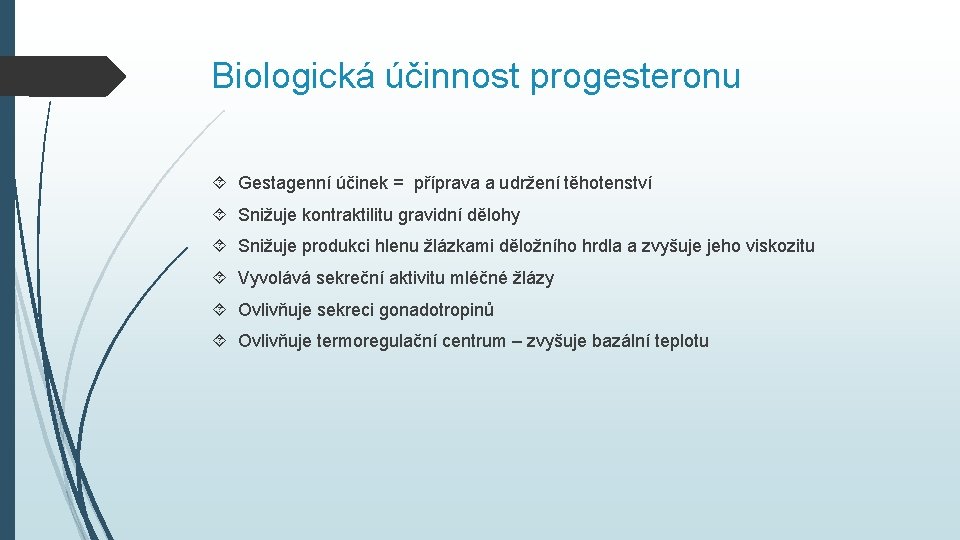 Biologická účinnost progesteronu

Gestagenní účinek = příprava a udržení těhotenství

Snižuje kontraktilitu gravidní dělohy

Snižuje produkci hlenu žlázkami děložního hrdla a zvyšuje jeho viskozitu

Vyvolává sekreční aktivitu mléčné žlázy

Ovlivňuje sekreci gonadotropinů

Ovlivňuje termoregulační centrum – zvyšuje bazální teplotu